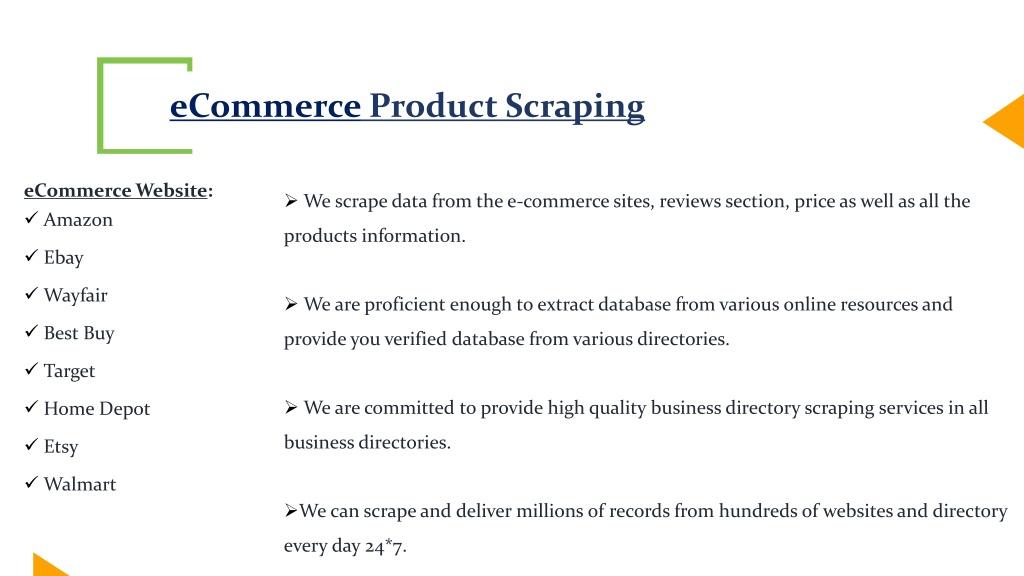 eCommerce Product Scraping

eCommerce Website:
✓ Amazon
✓ Ebay
✓ Wayfair
✓ Best Buy
✓ Target
✓ Home Depot
✓ Etsy
✓ Walmart

➢ We scrape data from the e-commerce sites, reviews section, price as well as all the products information.

➢ We are proficient enough to extract database from various online resources and provide you verified database from various directories.

➢ We are committed to provide high quality business directory scraping services in all business directories.

➢We can scrape and deliver millions of records from hundreds of websites and directory every day 24*7.